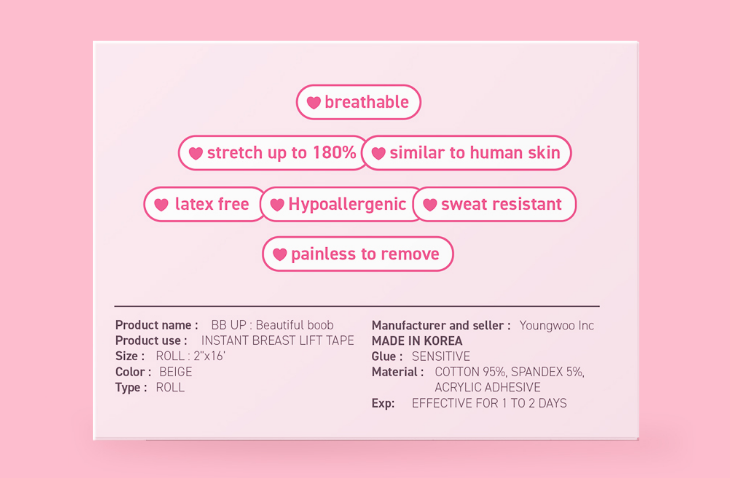 breathable

stretch up to 180%

similar to human skin

latex free

Hypoallergenic

sweat resistant

painless to remove

Product name : BB UP : Beautiful boob
Product use : INSTANT BREAST LIFT TAPE
Size : ROLL : 2"x16'
Color : BEIGE
Type : ROLL

Manufacturer and seller : Youngwoo Inc
MADE IN KOREA
Glue : SENSITIVE
Material : COTTON 95%, SPANDEX 5%, ACRYLIC ADHESIVE
Exp: EFFECTIVE FOR 1 TO 2 DAYS